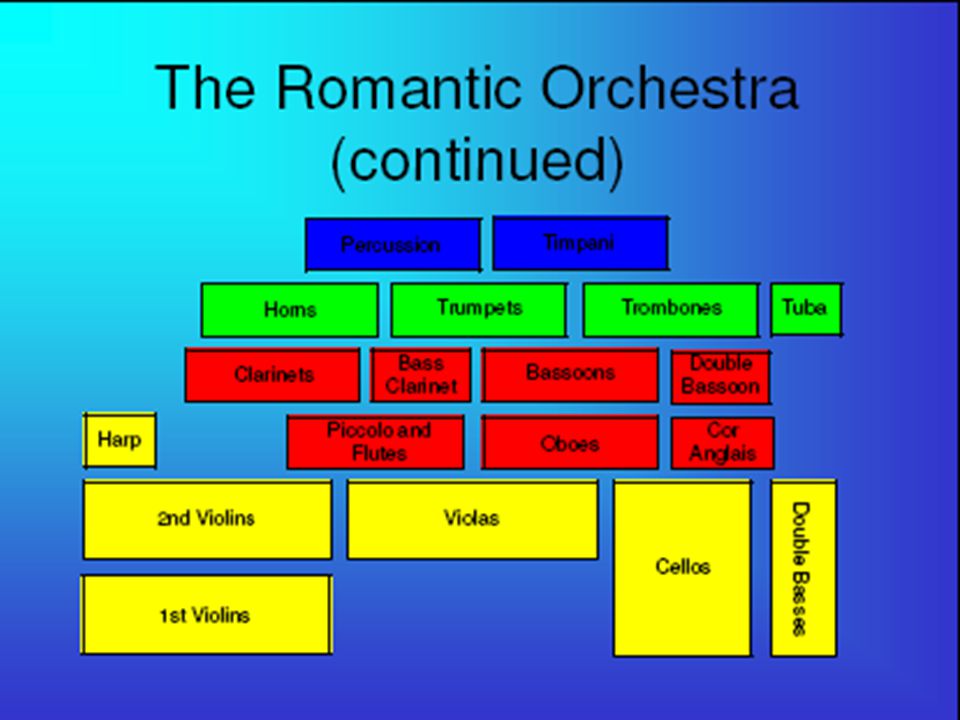 The Romantic Orchestra (continued)

Percussion

Timpani

Horns

Trumpets

Trombones

Tuba

Clarinets

Bass Clarinet

Bassoons

Double Bassoon

Harp

Piccolo and Flutes

Oboes

Cor Anglais

2nd Violins

Violas

Cellos

Double Basses

1st Violins